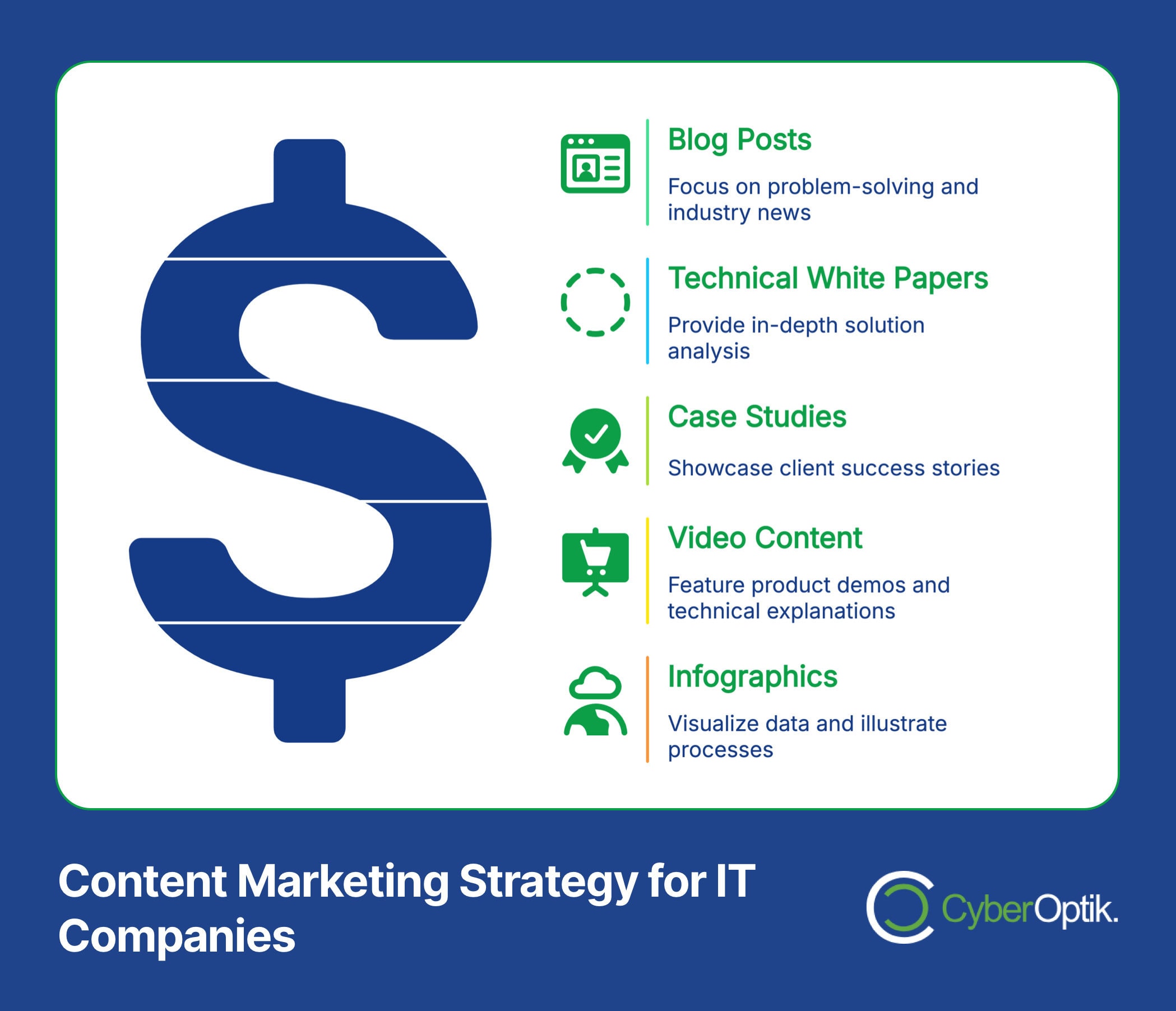 Blog Posts

Focus on problem-solving and industry news

Technical White Papers

Provide in-depth solution analysis

Case Studies

Showcase client success stories

Video Content

Feature product demos and technical explanations

Infographics

Visualize data and illustrate processes

Content Marketing Strategy for IT Companies

CyberOptik.